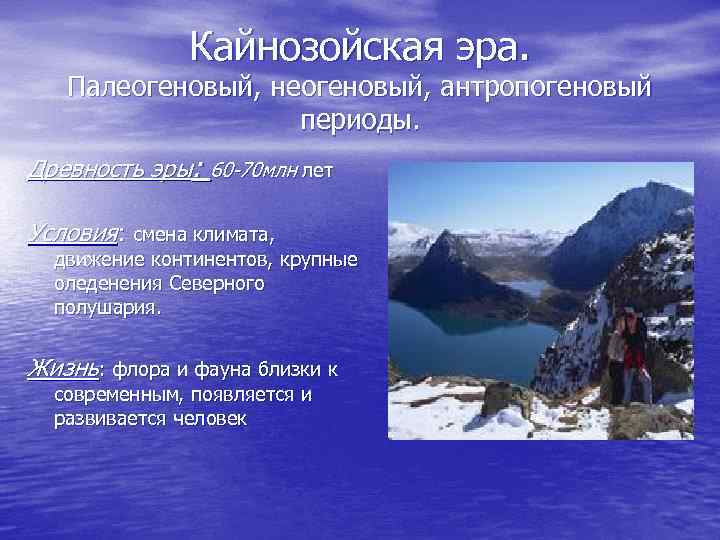 Кайнозойская эра.
Палеогеновый, неогеновый, антропогеновый периоды.

Древность эры: 60-70млн лет

Условия: смена климата, движение континентов, крупные оледенения Северного полушария.

Жизнь: флора и фауна близки к современным, появляется и развивается человек